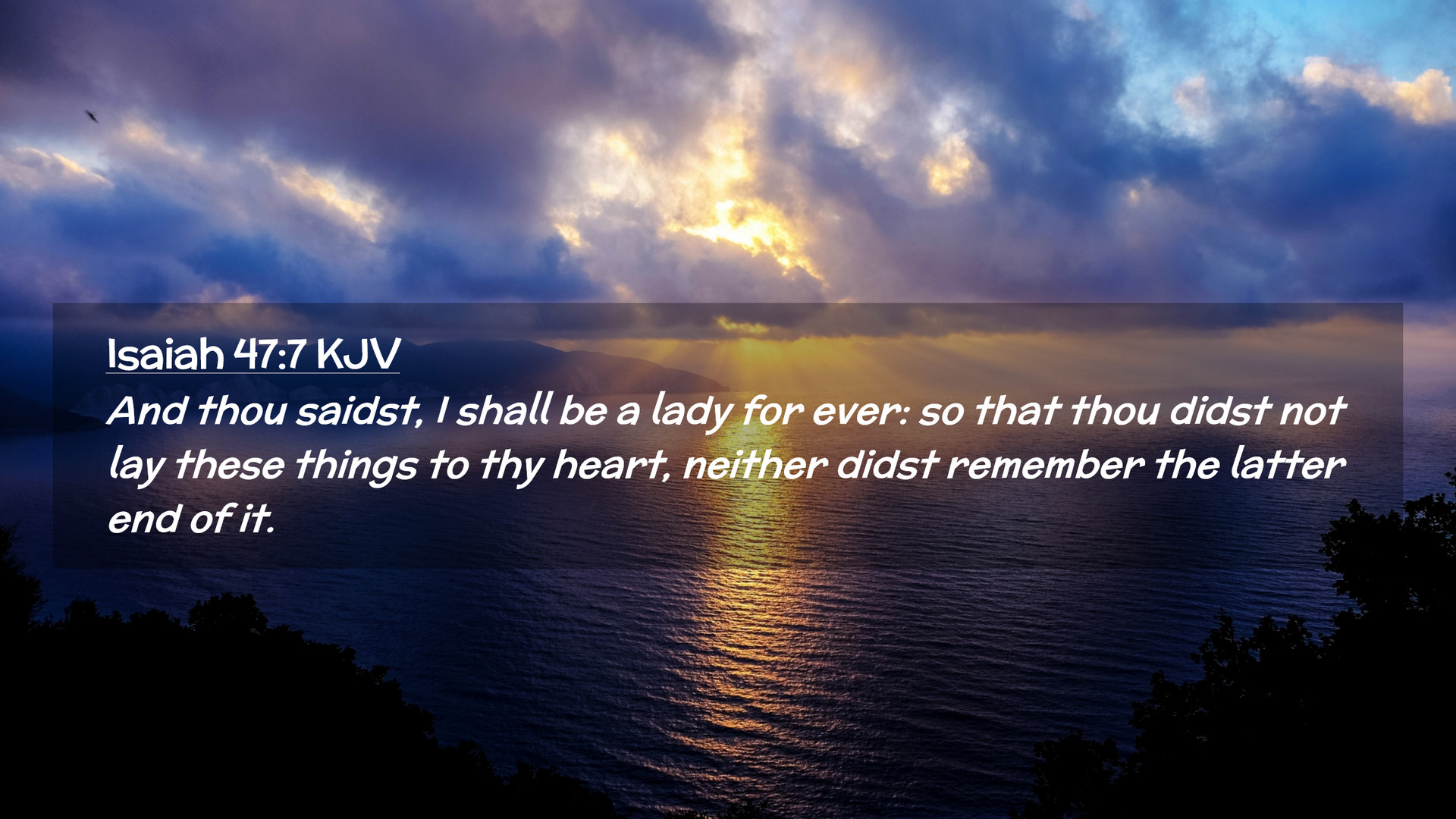 Isaiah 47:7 KJV

And thou saidst, I shall be a lady for ever: so that thou didst not lay these things to thy heart, neither didst remember the latter end of it.